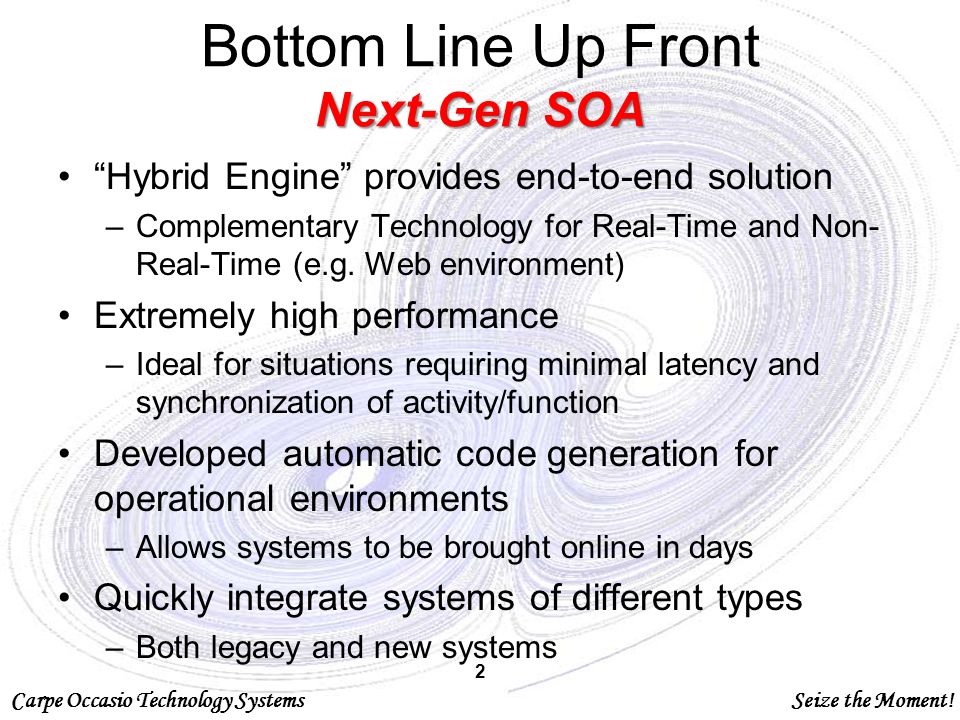 Bottom Line Up Front
Next-Gen SOA

• “Hybrid Engine” provides end-to-end solution
– Complementary Technology for Real-Time and Non-Real-Time (e.g. Web environment)

• Extremely high performance
– Ideal for situations requiring minimal latency and synchronization of activity/function

• Developed automatic code generation for operational environments
– Allows systems to be brought online in days

• Quickly integrate systems of different types
– Both legacy and new systems

2

Carpe Occasio Technology Systems

Seize the Moment!